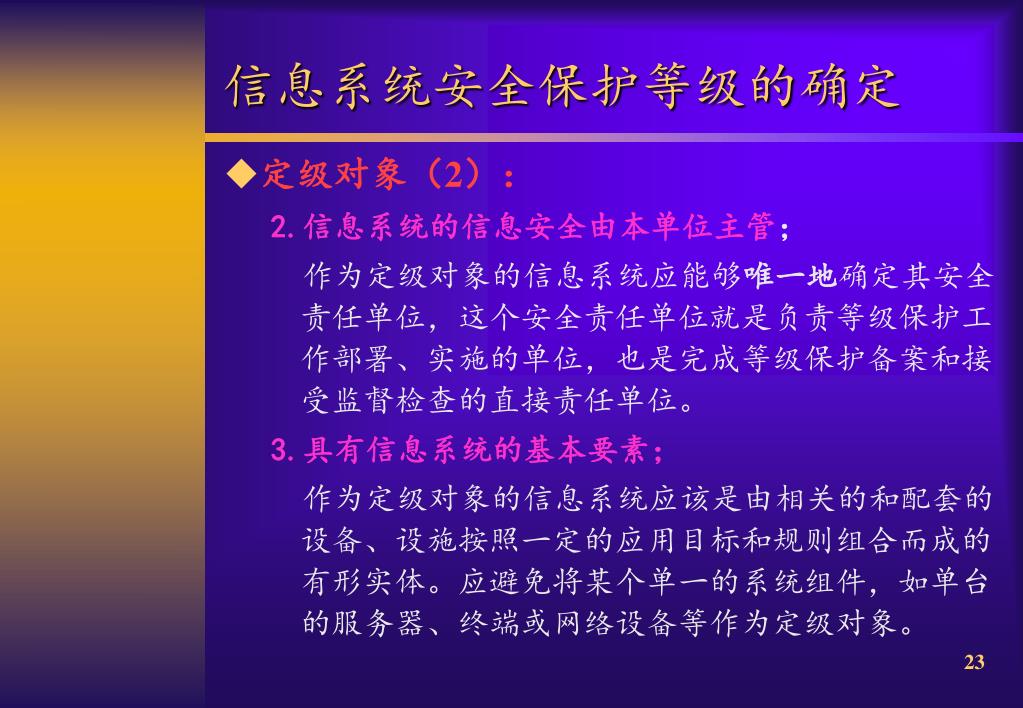 信息系统安全保护等级的确定

◆定级对象（2）：

2. 信息系统的信息安全由本单位主管；

作为定级对象的信息系统应能够唯一地确定其安全责任单位，这个安全责任单位就是负责等级保护工作部署、实施的单位，也是完成等级保护备案和接受监督检查的直接责任单位。

3. 具有信息系统的基本要素；

作为定级对象的信息系统应该是由相关的和配套的设备、设施按照一定的应用目标和规则组合而成的有形实体。应避免将某个单一的系统组件，如单台的服务器、终端或网络设备等作为定级对象。

23